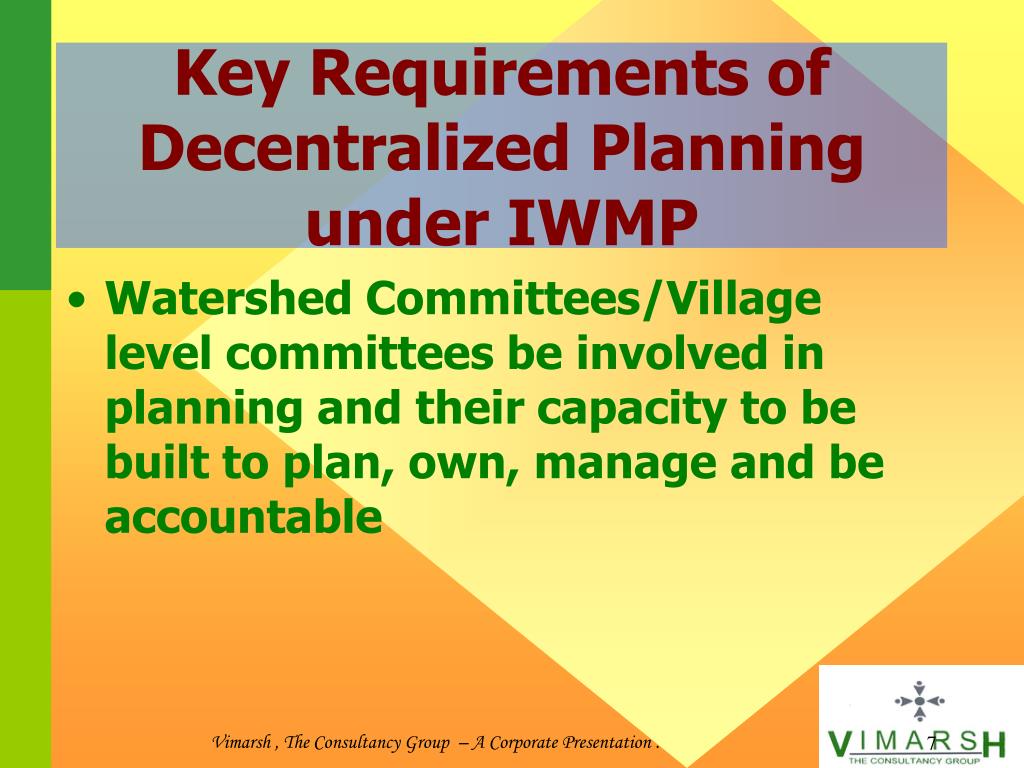 Key Requirements of Decentralized Planning under IWMP

• Watershed Committees/Village level committees be involved in planning and their capacity to be built to plan, own, manage and be accountable

Vimarsh , The Consultancy Group – A Corporate Presentation .

7

VIMARSH
THE CONSULTANCY GROUP